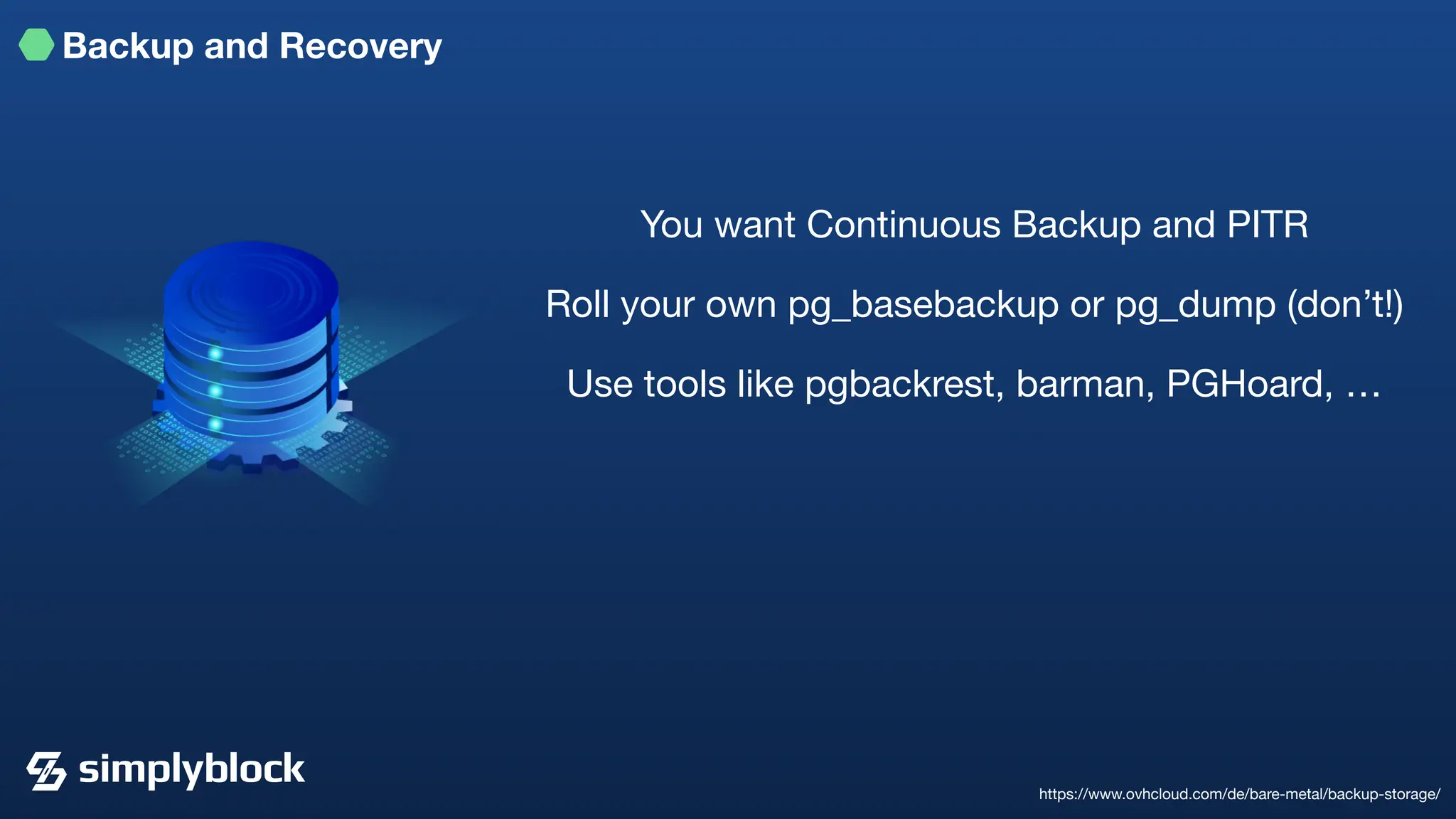 Backup and Recovery

You want Continuous Backup and PITR

Roll your own pg_basebackup or pg_dump (don’t!)

Use tools like pgbackrest, barman, PGHoard, …

simplyblock

https://www.ovhcloud.com/de/bare-metal/backup-storage/